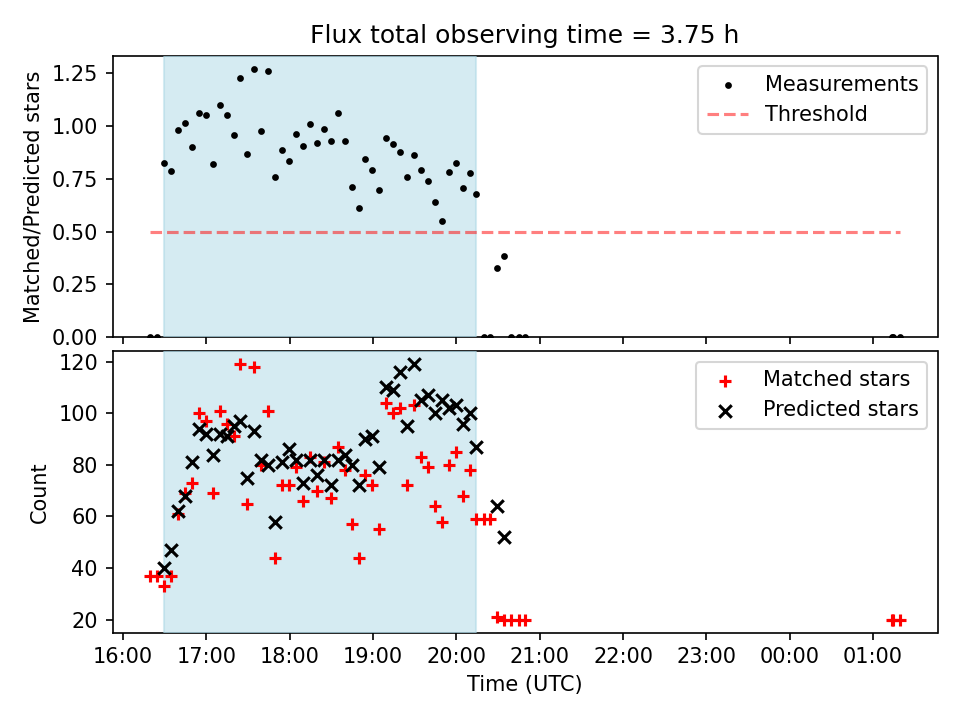 Flux total observing time = 3.75 h

Matched/Predicted stars

1.25
1.00
0.75
0.50
0.25
0.00

Measurements
Threshold

Count

120
100
80
60
40
20

Matched stars
Predicted stars

16:00 17:00 18:00 19:00 20:00 21:00 22:00 23:00 00:00 01:00

Time (UTC)